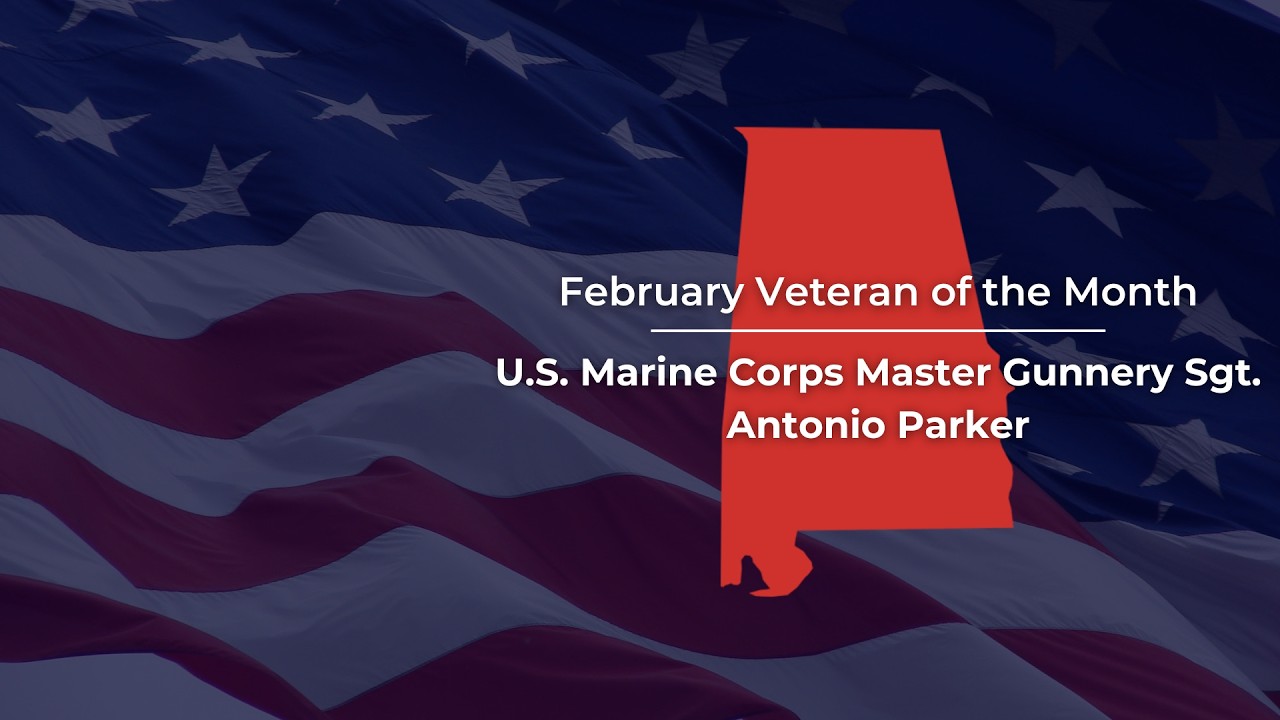 February Veteran of the Month

U.S. Marine Corps Master Gunnery Sgt. Antonio Parker